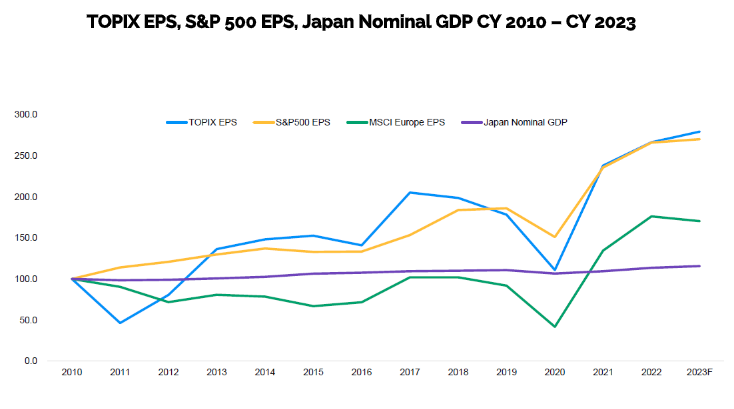 TOPIX EPS, S&P 500 EPS, Japan Nominal GDP CY 2010 – CY 2023

TOPIX EPS
S&P500 EPS
MSCI Europe EPS
Japan Nominal GDP

300.0
250.0
200.0
150.0
100.0
50.0
0.0

2010
2011
2012
2013
2014
2015
2016
2017
2018
2019
2020
2021
2022
2023F